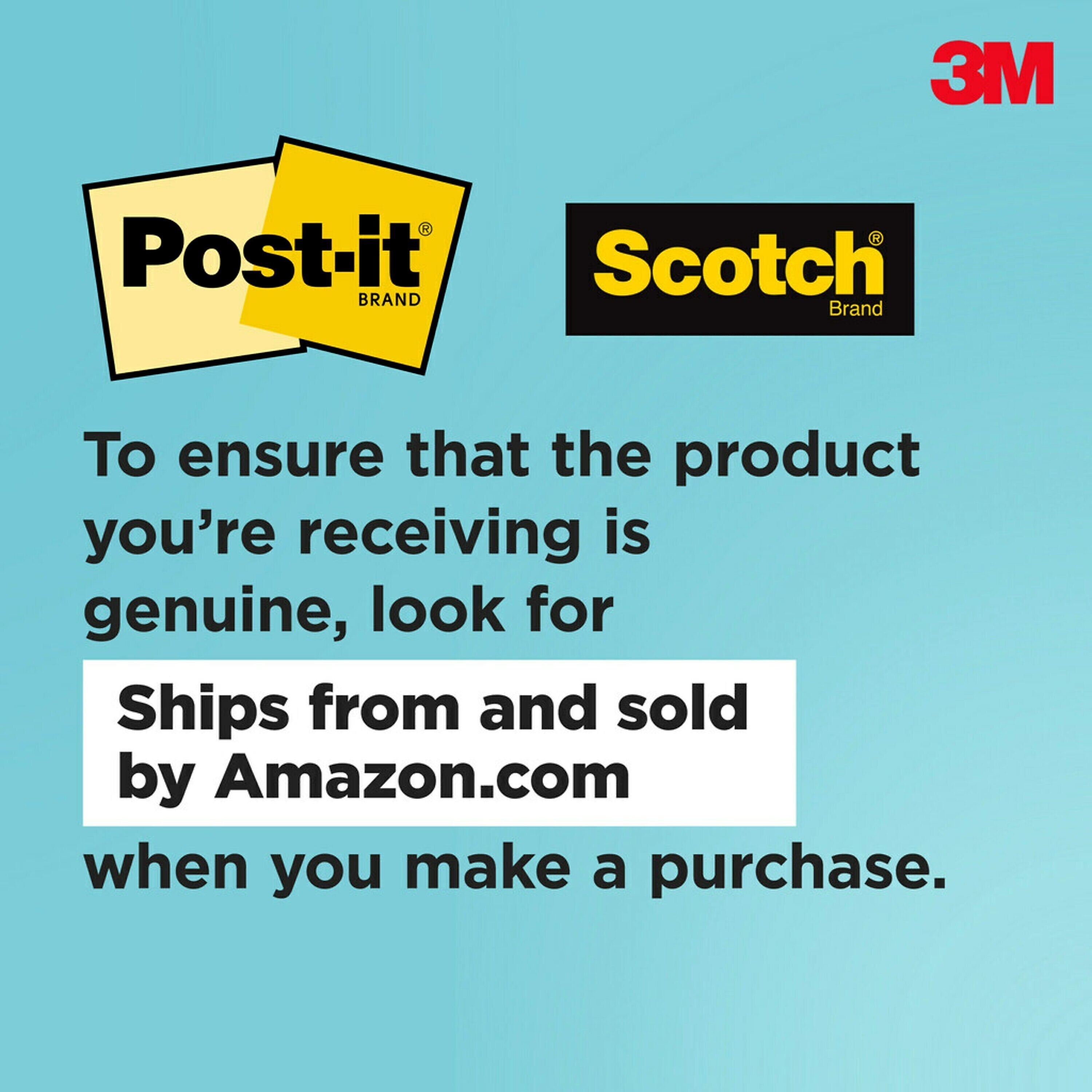 3M

Post-it®
BRAND

Scotch®
Brand

To ensure that the product you're receiving is genuine, look for

Ships from and sold by Amazon.com

when you make a purchase.